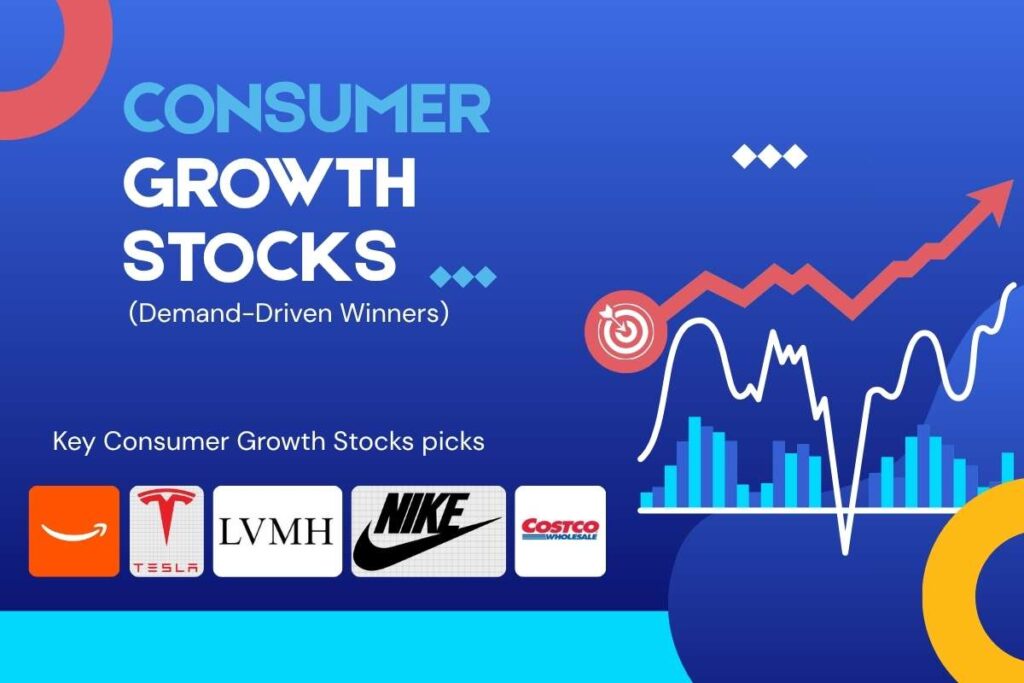 CONSUMER
GROWTH
STOCKS
(Demand-Driven Winners)

Key Consumer Growth Stocks picks

TESLA
LVMH
NIKE
COSTCO
WHOLESALE